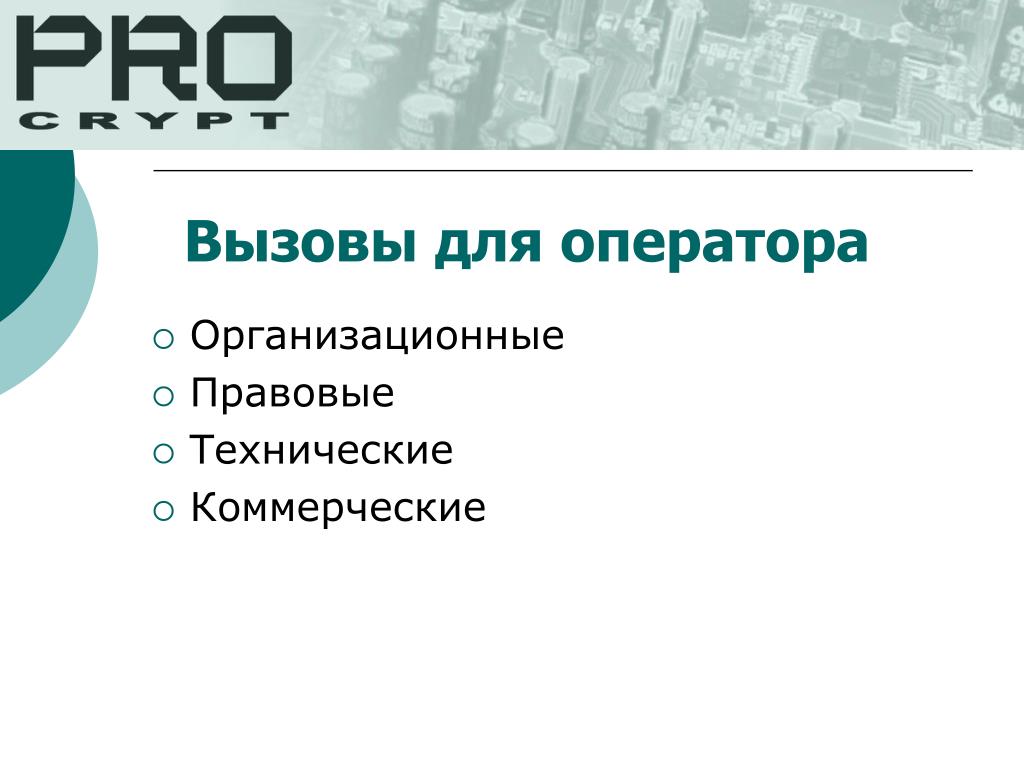 PRO
CRYPT

Вызовы для оператора

Организационные
Правовые
Технические
Коммерческие